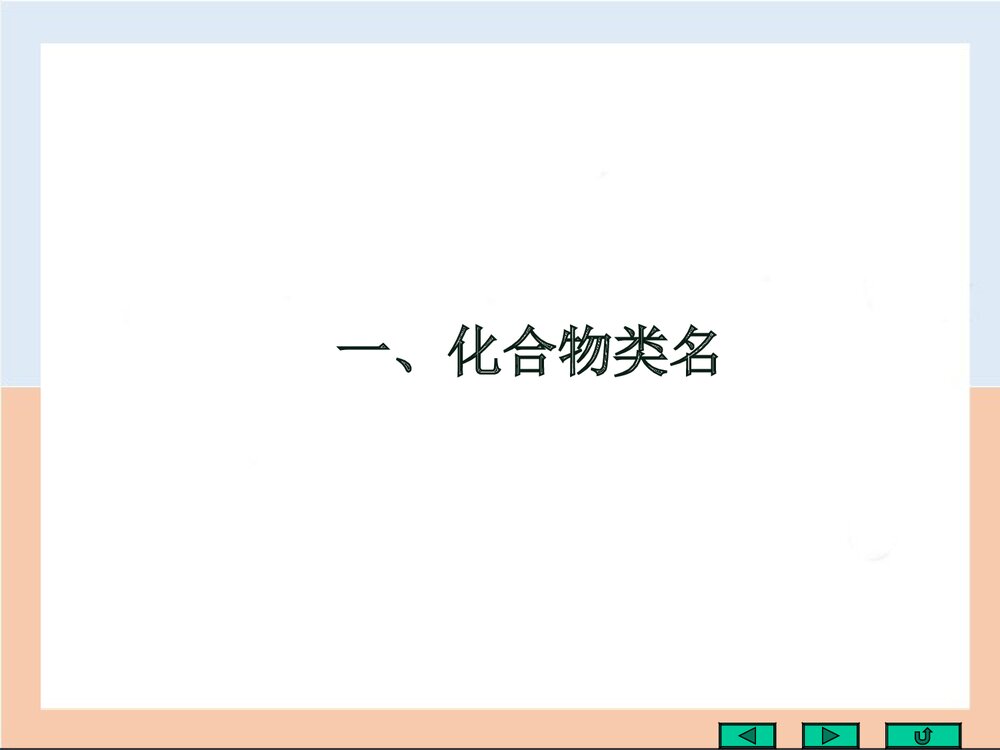 一、化合物类名